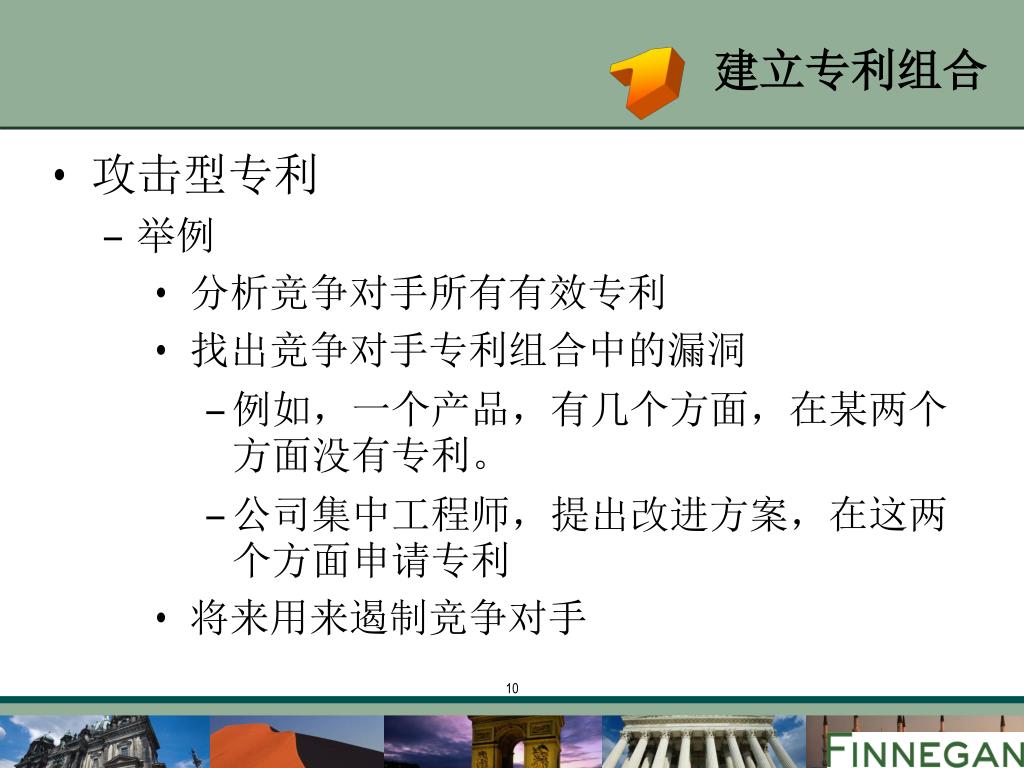 建立专利组合

• 攻击型专利
– 举例
• 分析竞争对手所有有效专利
• 找出竞争对手专利组合中的漏洞
– 例如，一个产品，有几个方面，在某两个方面没有专利。
– 公司集中工程师，提出改进方案，在这两个方面申请专利
• 将来用来遏制竞争对手

10

FINNEGAN